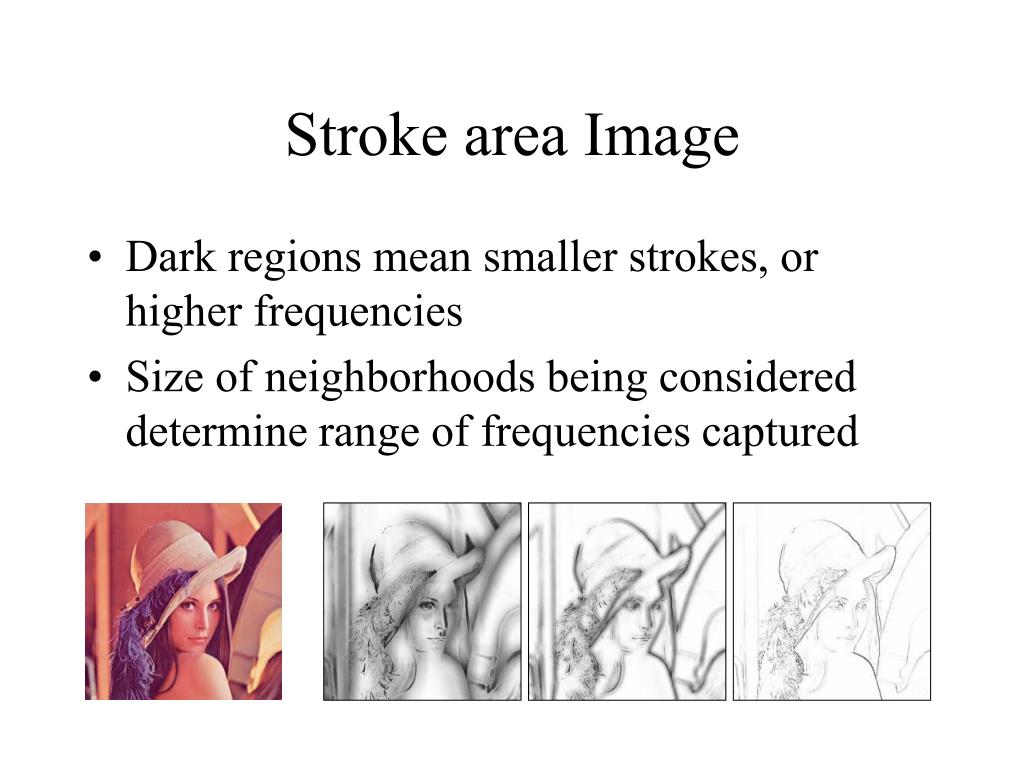 Stroke area Image

• Dark regions mean smaller strokes, or higher frequencies
• Size of neighborhoods being considered determine range of frequencies captured